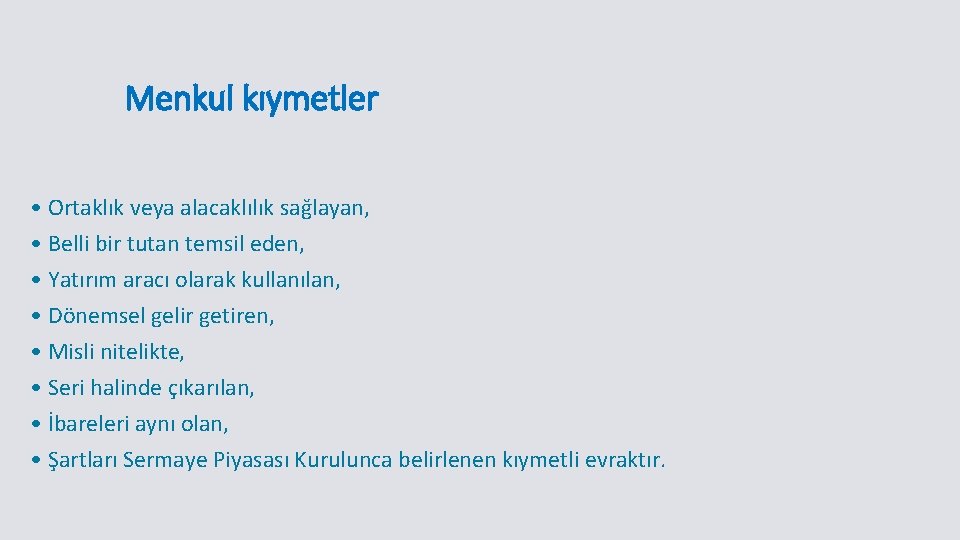 Menkul kıymetler

• Ortaklık veya alacaklılık sağlayan,
• Belli bir tutan temsil eden,
• Yatırım aracı olarak kullanılan,
• Dönemsel gelir getiren,
• Misli nitelikte,
• Seri halinde çıkarılan,
• İbareleri aynı olan,
• Şartları Sermaye Piyasası Kurulunca belirlenen kıymetli evraktır.